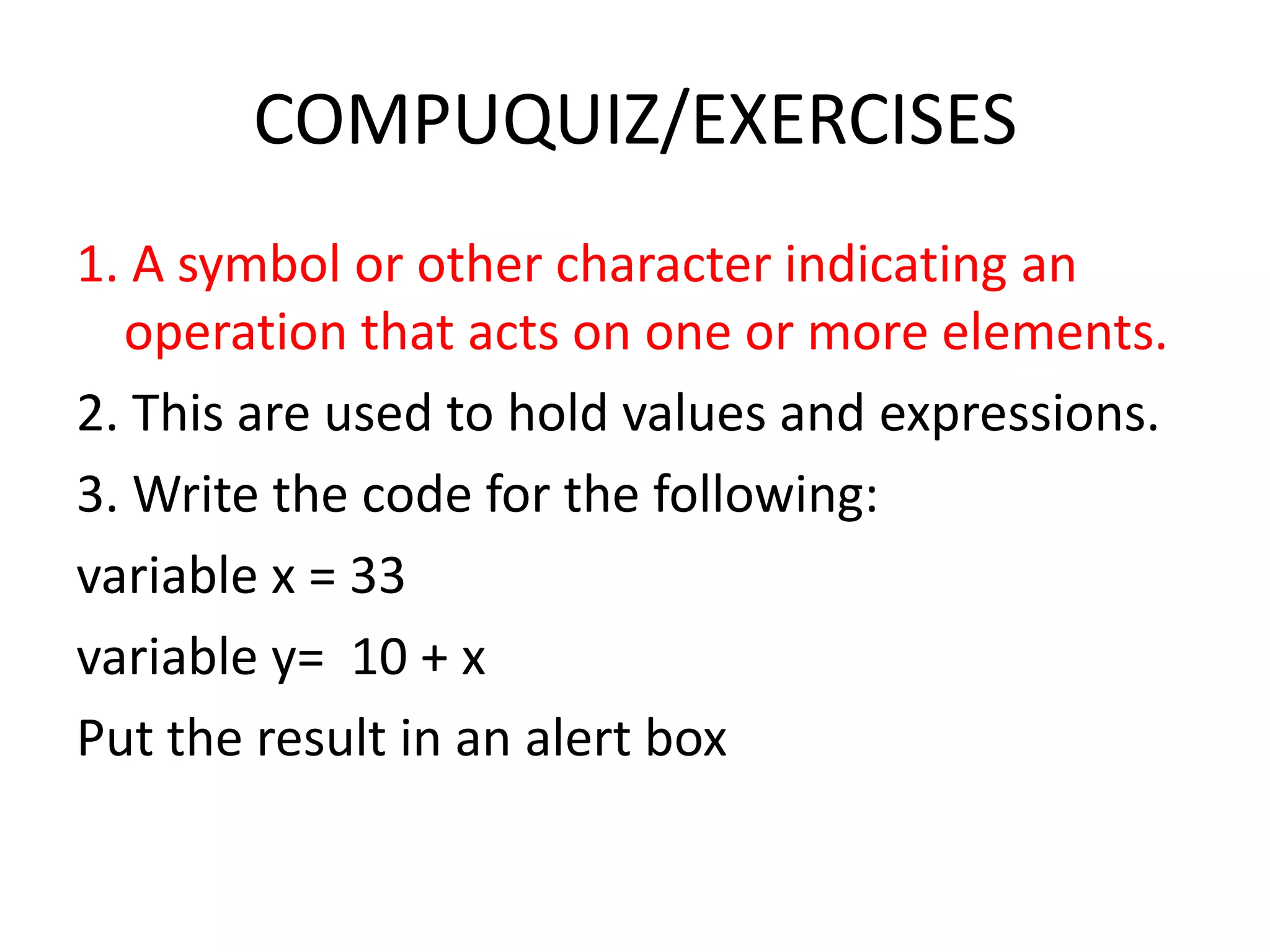 COMPUQUIZ/EXERCISES

1. A symbol or other character indicating an operation that acts on one or more elements.

2. This are used to hold values and expressions.

3. Write the code for the following:

variable x = 33

variable y=  10 + x

Put the result in an alert box